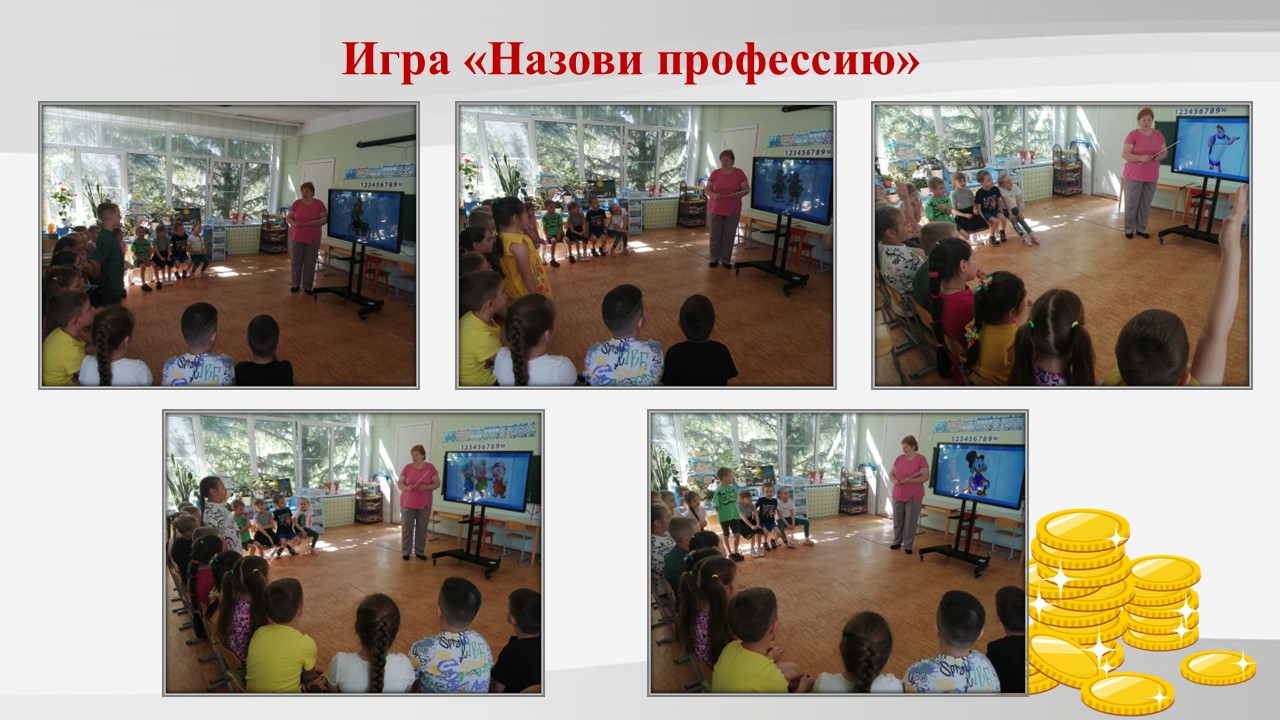 Игра «Назови профессию»